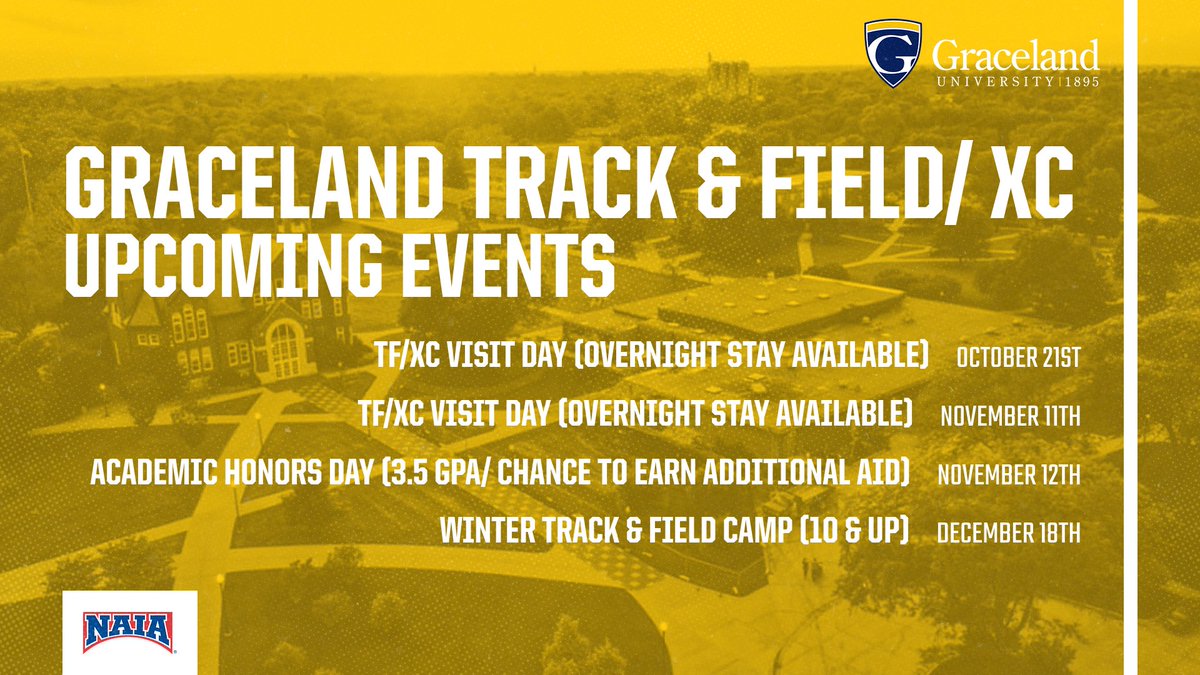 G Graceland UNIVERSITY | 1895

GRACELAND TRACK & FIELD/ XC UPCOMING EVENTS

TF/XC VISIT DAY (OVERNIGHT STAY AVAILABLE) OCTOBER 21ST

TF/XC VISIT DAY (OVERNIGHT STAY AVAILABLE) NOVEMBER 11TH

ACADEMIC HONORS DAY (3.5 GPA/ CHANCE TO EARN ADDITIONAL AID) NOVEMBER 12TH

WINTER TRACK & FIELD CAMP (10 & UP) DECEMBER 18TH

NAIA